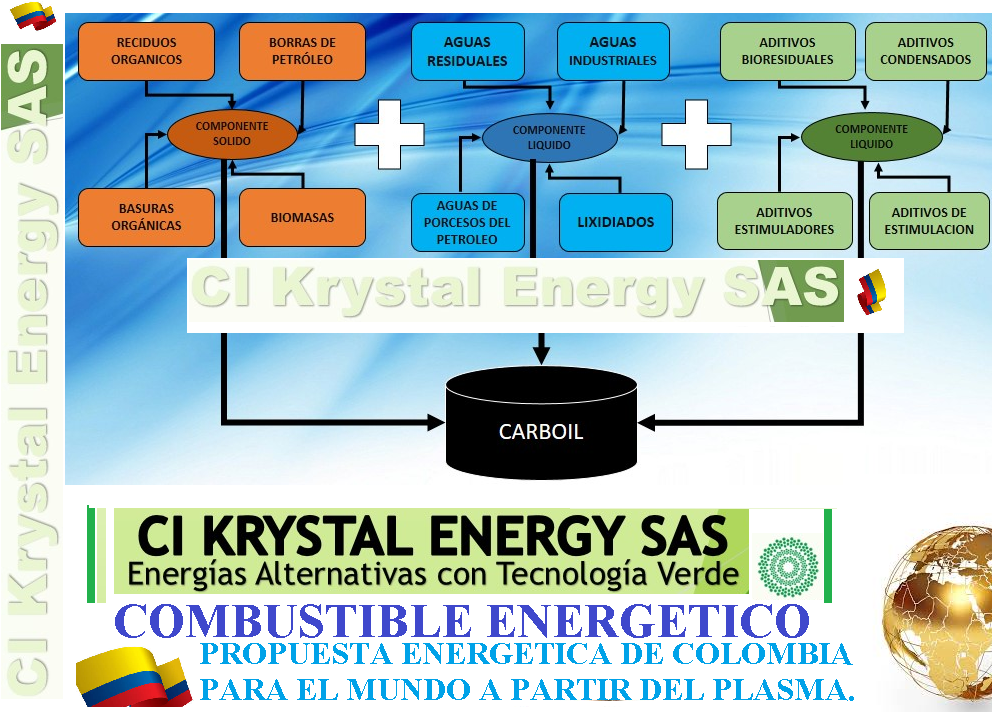 CI Krystal Energy SAS

RECIDUOS ORGANICOS

BORRAS DE PETRÓLEO

COMPONENTE SOLIDO

BASURAS ORGÁNICAS

BIOMASAS

AGUAS RESIDUALES

AGUAS INDUSTRIALES

COMPONENTE LIQUIDO

AGUAS DE PORCESOS DEL PETROLEO

LIXIDIADOS

ADITIVOS BIORESIDUALES

ADITIVOS CONDENSADOS

COMPONENTE LIQUIDO

ADITIVOS ESTIMULADORES

ADITIVOS DE ESTIMULACION

CI Krystal Energy SAS

CARBOIL

CI KRYSTAL ENERGY SAS
Energías Alternativas con Tecnología Verde

COMBUSTIBLE ENERGETICO

PROPUESTA ENERGETICA DE COLOMBIA
PARA EL MUNDO A PARTIR DEL PLASMA.